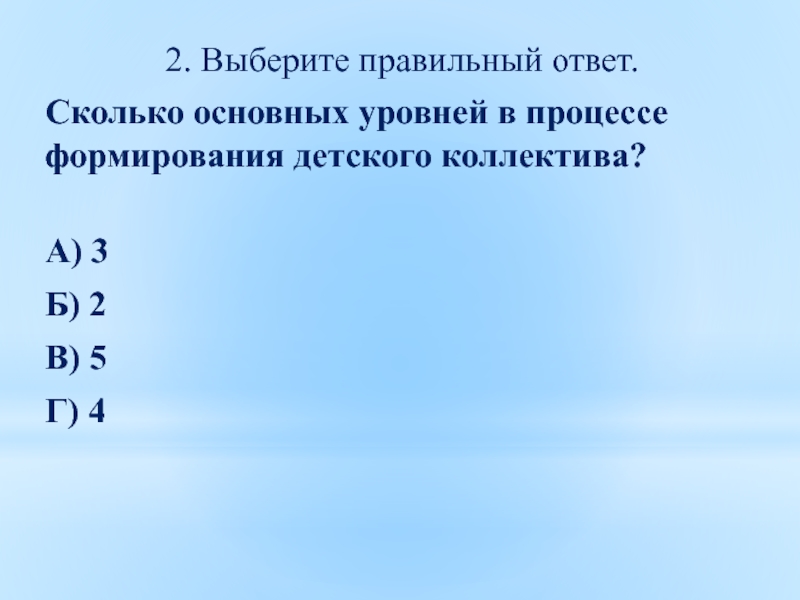 2. Выберите правильный ответ.

Сколько основных уровней в процессе формирования детского коллектива?

А) 3

Б) 2

В) 5

Г) 4